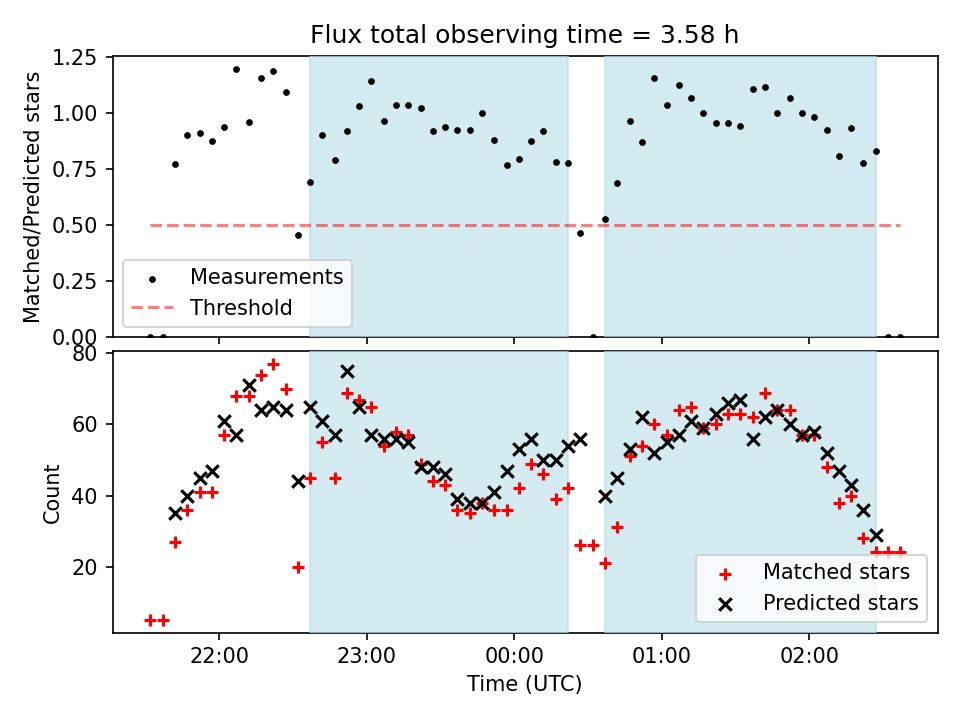 Flux total observing time = 3.58 h

Matched/Predicted stars

1.25
1.00
0.75
0.50
0.25
0.00

Measurements
Threshold

Count

80
60
40
20

Matched stars
Predicted stars

22:00
23:00
00:00
01:00
02:00

Time (UTC)